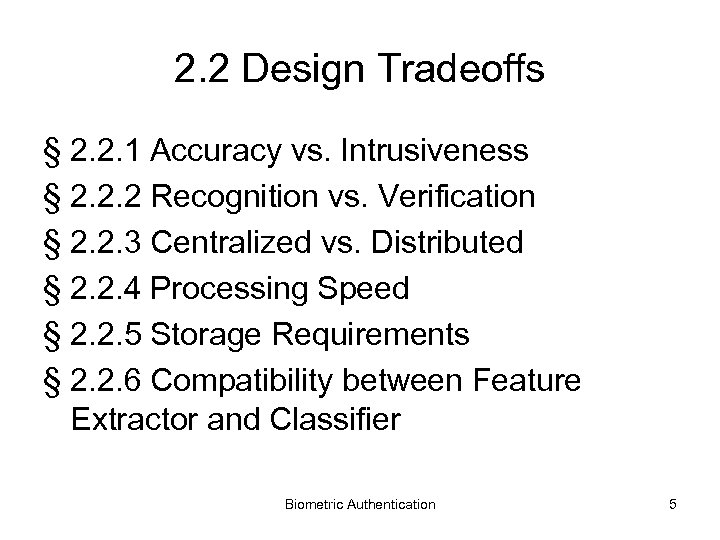 2.2 Design Tradeoffs

§ 2.2.1 Accuracy vs. Intrusiveness
§ 2.2.2 Recognition vs. Verification
§ 2.2.3 Centralized vs. Distributed
§ 2.2.4 Processing Speed
§ 2.2.5 Storage Requirements
§ 2.2.6 Compatibility between Feature Extractor and Classifier

Biometric Authentication

5